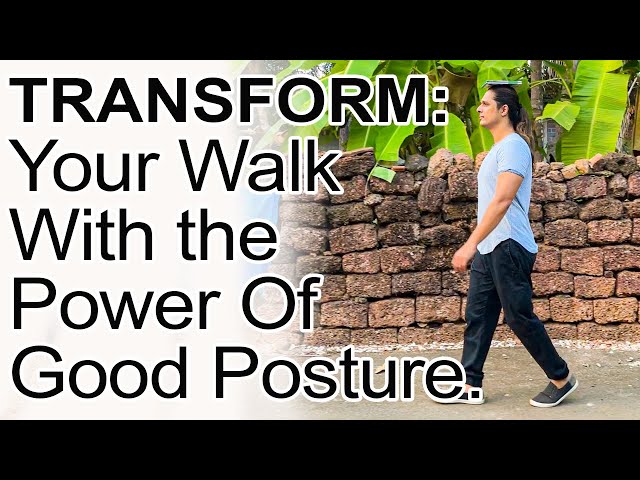 TRANSFORM:
Your Walk
With the
Power Of
Good Posture.